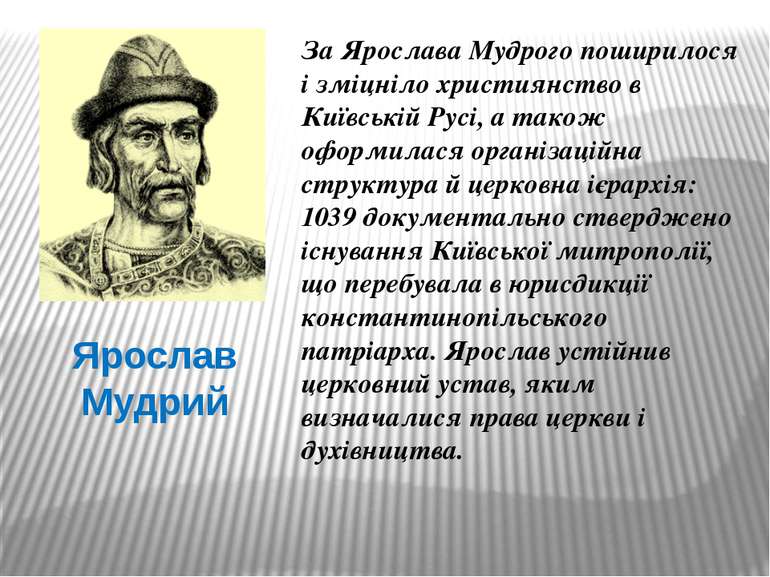 Ярослав Мудрий

За Ярослава Мудрого поширилося і зміцніло християнство в Київській Русі, а також оформилася організаційна структура й церковна ієрархія: 1039 документально стверджено існування Київської митрополії, що перебувала в юрисдикції константинопільського патріарха. Ярослав устійнив церковний устав, яким визначалися права церкви і духівництва.